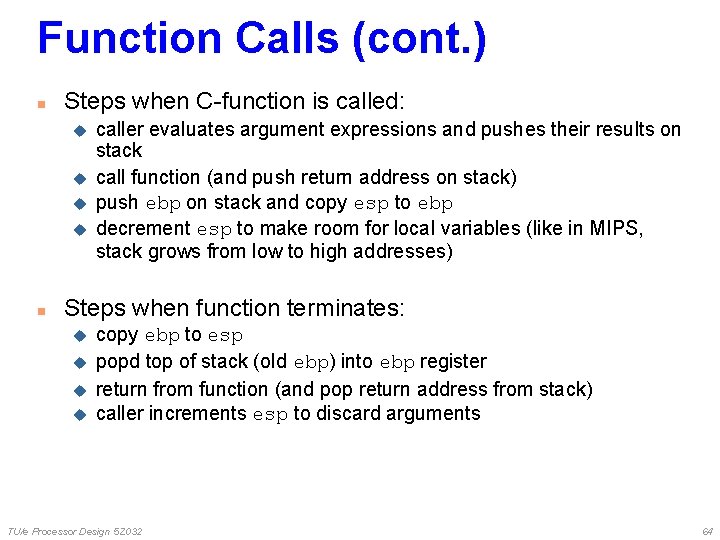 Function Calls (cont.)

Steps when C-function is called:

caller evaluates argument expressions and pushes their results on stack

call function (and push return address on stack)

push ebp on stack and copy esp to ebp

decrement esp to make room for local variables (like in MIPS, stack grows from low to high addresses)

Steps when function terminates:

copy ebp to esp

popd top of stack (old ebp) into ebp register

return from function (and pop return address from stack)

caller increments esp to discard arguments

TU/e Processor Design 5Z032

64